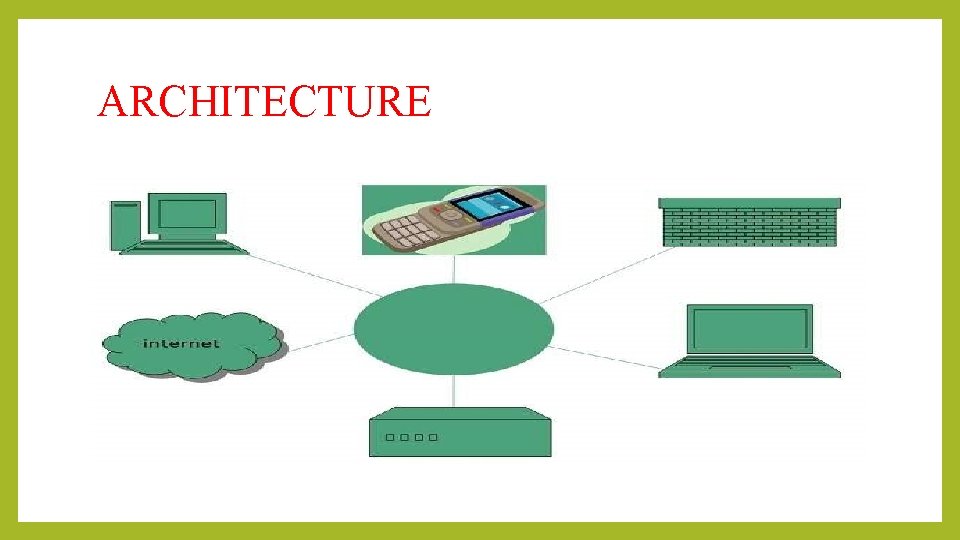 ARCHITECTURE

internet